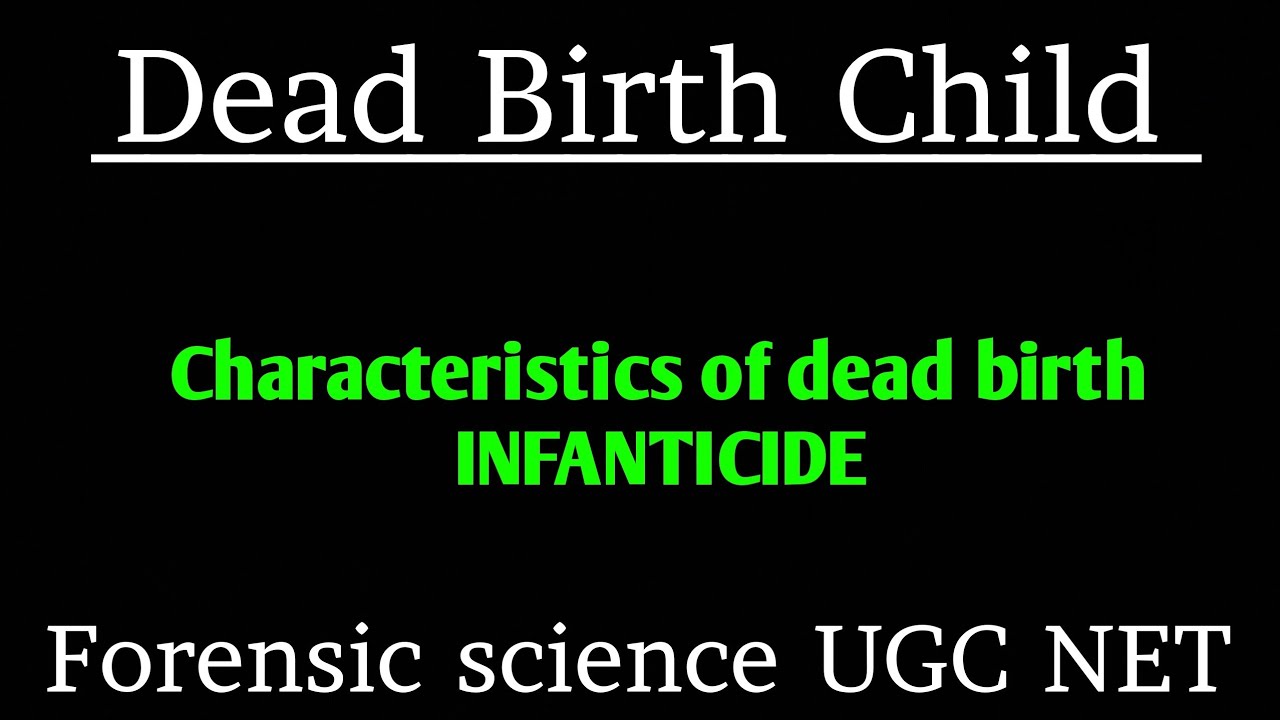 Dead Birth Child

Characteristics of dead birth
INFANTICIDE

Forensic science UGC NET